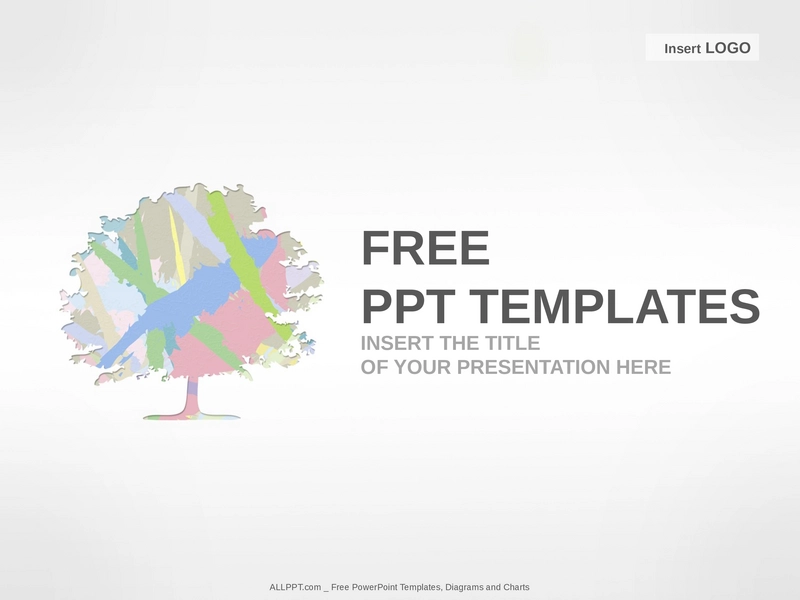 Insert LOGO

FREE
PPT TEMPLATES

INSERT THE TITLE
OF YOUR PRESENTATION HERE

ALLPPT.com _ Free PowerPoint Templates, Diagrams and Charts